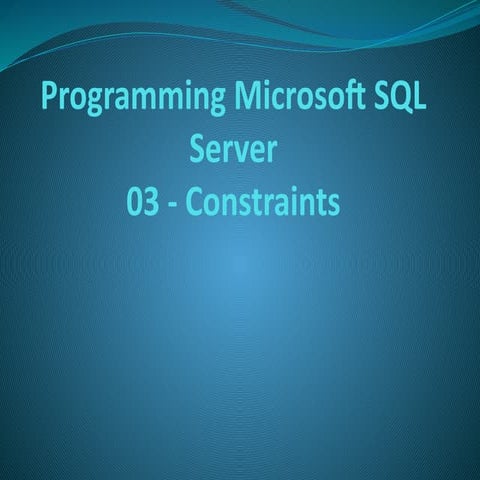 Programming Microsoft SQL Server
03 - Constraints